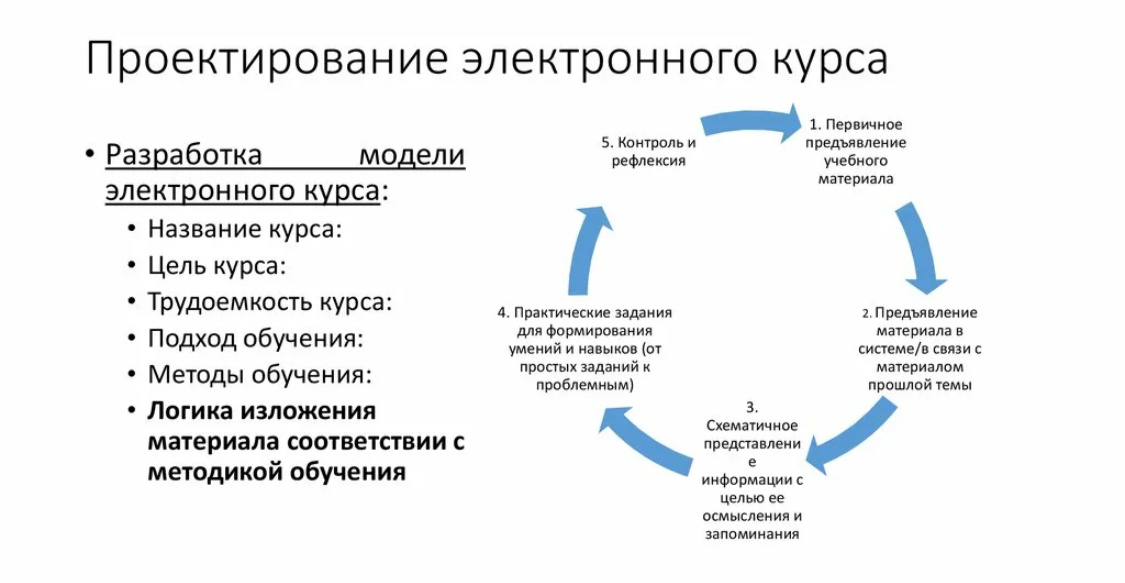 Проектирование электронного курса

• Разработка модели электронного курса:
• Название курса:
• Цель курса:
• Трудоемкость курса:
• Подход обучения:
• Методы обучения:
• Логика изложения материала соответствии с методикой обучения

1. Первичное предъявление учебного материала

2. Предъявление материала в системе/в связи с материалом прошлой темы

3. Схематичное представление информации с целью ее осмысления и запоминания

4. Практические задания для формирования умений и навыков (от простых заданий к проблемным)

5. Контроль и рефлексия